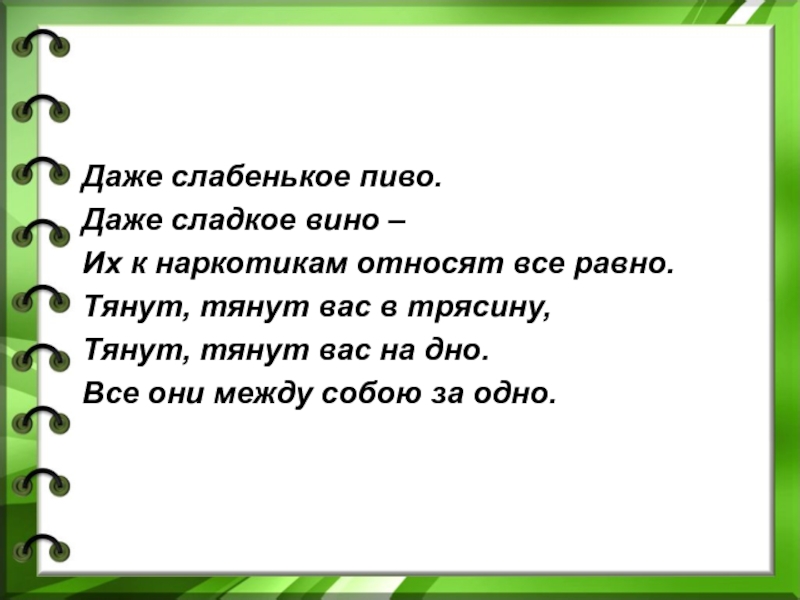 Даже слабенькое пиво.
Даже сладкое вино –
Их к наркотикам относят все равно.
Тянут, тянут вас в трясину,
Тянут, тянут вас на дно.
Все они между собою за одно.